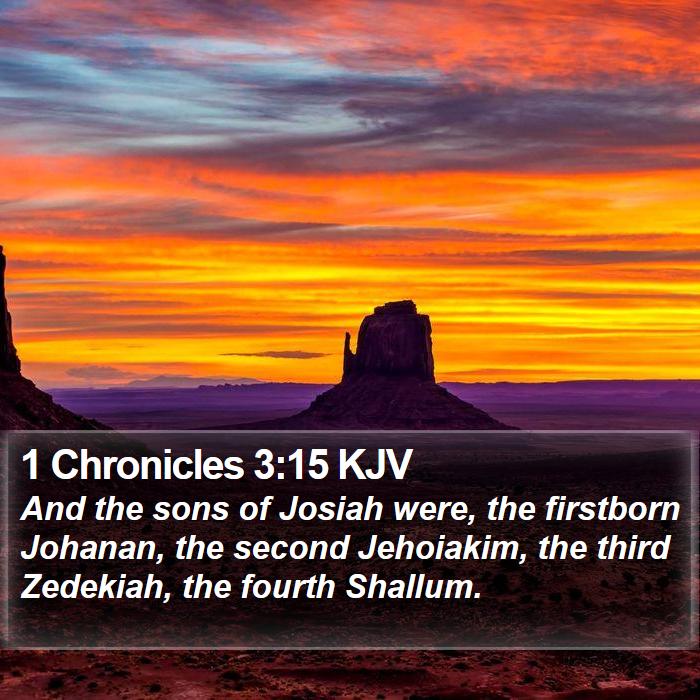 1 Chronicles 3:15 KJV
And the sons of Josiah were, the firstborn Johanan, the second Jehoiakim, the third Zedekiah, the fourth Shallum.